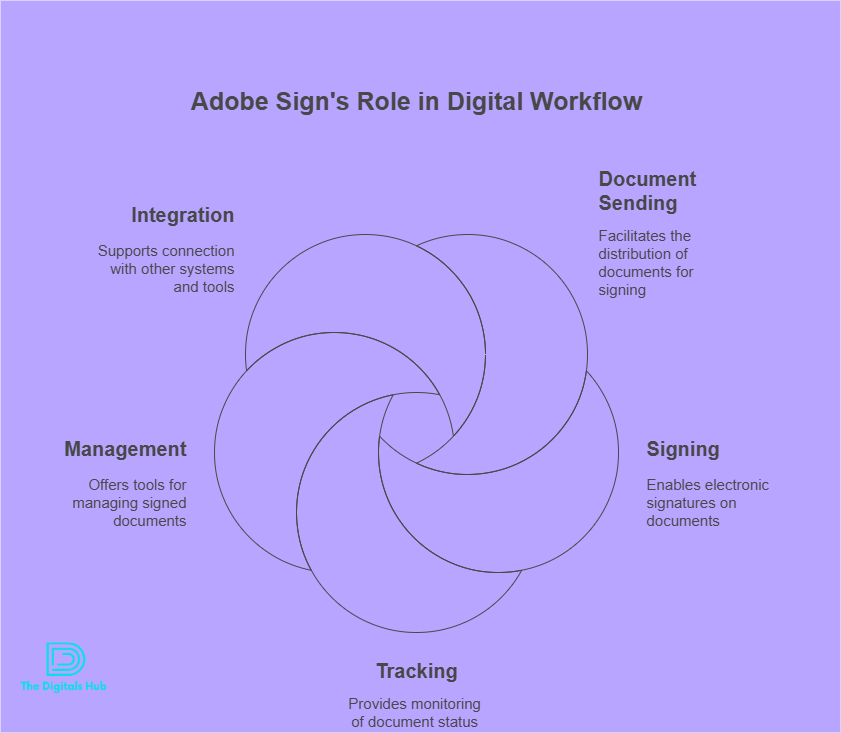 Adobe Sign's Role in Digital Workflow

Integration

Supports connection with other systems and tools

Document Sending

Facilitates the distribution of documents for signing

Management

Offers tools for managing signed documents

Signing

Enables electronic signatures on documents

Tracking

Provides monitoring of document status

The Digitals Hub